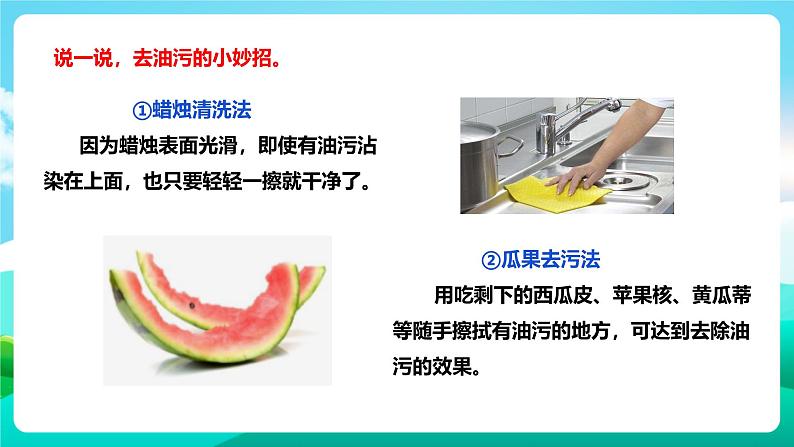 说一说，去油污的小妙招。

①蜡烛清洗法

因为蜡烛表面光滑，即使有油污沾染在上面，也只要轻轻一擦就干净了。

②瓜果去污法

用吃剩下的西瓜皮、苹果核、黄瓜蒂等随手擦拭有油污的地方，可达到去除油污的效果。